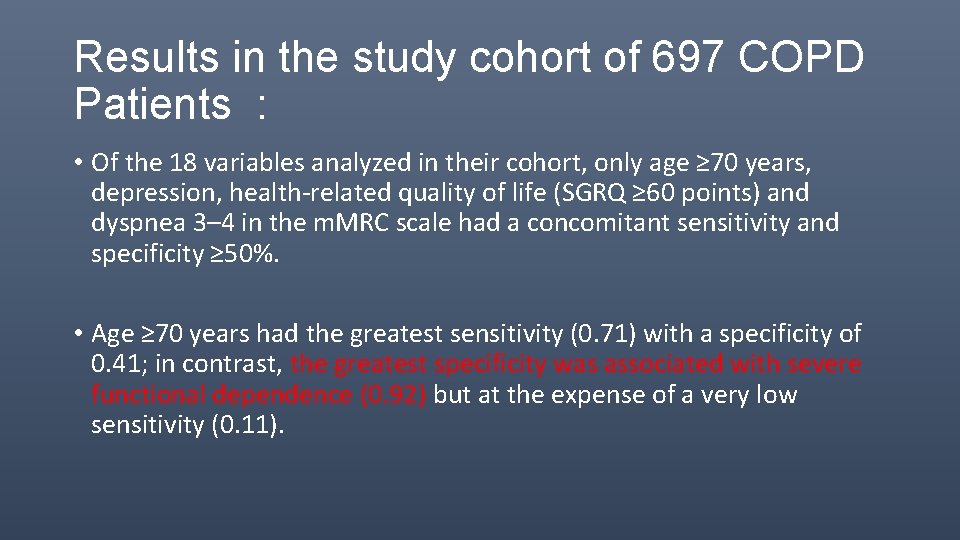 Results in the study cohort of 697 COPD Patients :

• Of the 18 variables analyzed in their cohort, only age ≥70 years, depression, health-related quality of life (SGRQ ≥60 points) and dyspnea 3–4 in the mMRC scale had a concomitant sensitivity and specificity ≥50%.

• Age ≥70 years had the greatest sensitivity (0.71) with a specificity of 0.41; in contrast, the greatest specificity was associated with severe functional dependence (0.92) but at the expense of a very low sensitivity (0.11).